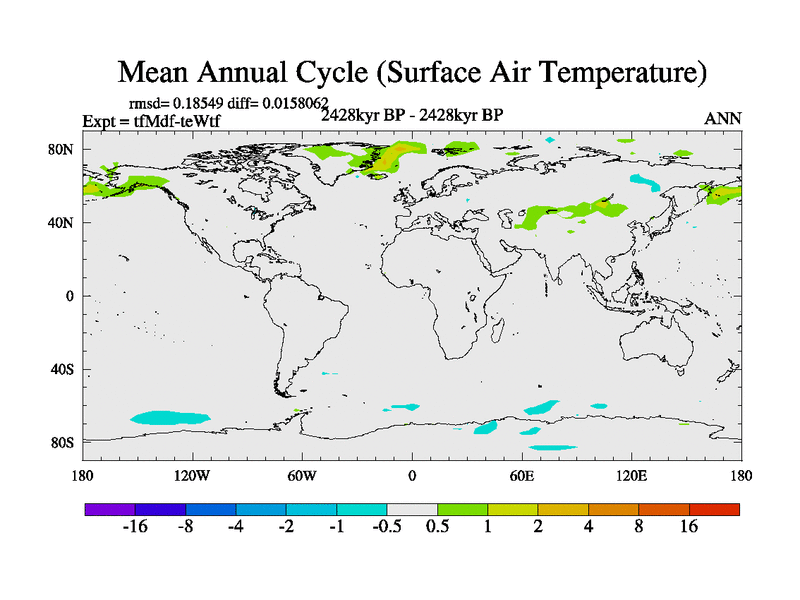 Mean Annual Cycle (Surface Air Temperature)

rmsd= 0.18549 diff= 0.0158062
Expt = tfMdf-teWtf
2428kyr BP - 2428kyr BP
ANN

80N
40N
0
40S
80S

180
120W
60W
0
60E
120E
180

-16
-8
-4
-2
-1
-0.5
0.5
1
2
4
8
16